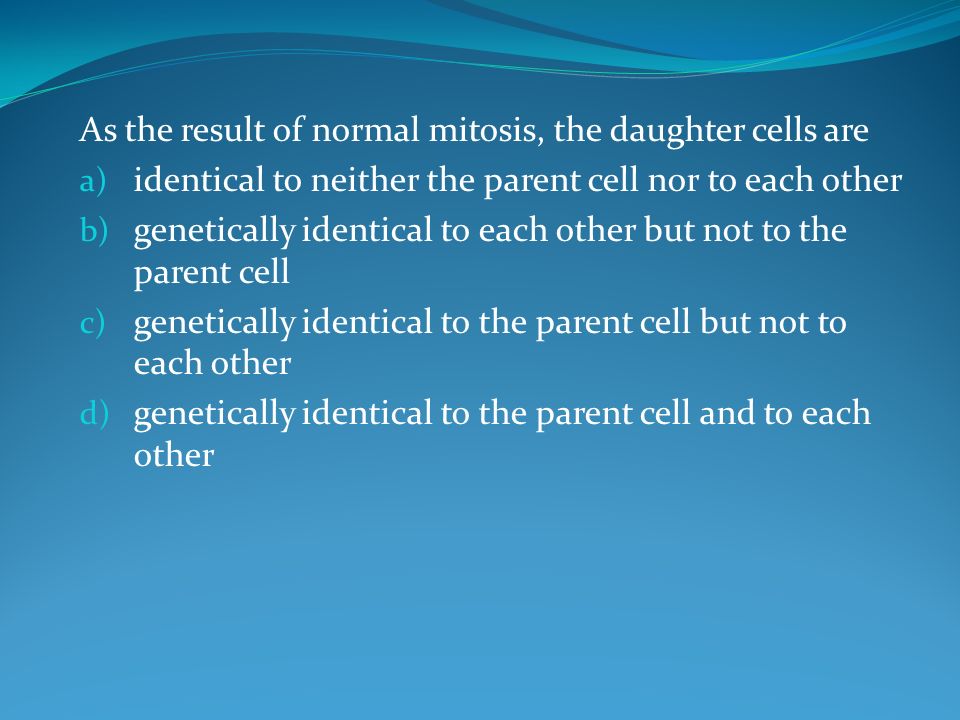 As the result of normal mitosis, the daughter cells are

a) identical to neither the parent cell nor to each other

b) genetically identical to each other but not to the parent cell

c) genetically identical to the parent cell but not to each other

d) genetically identical to the parent cell and to each other